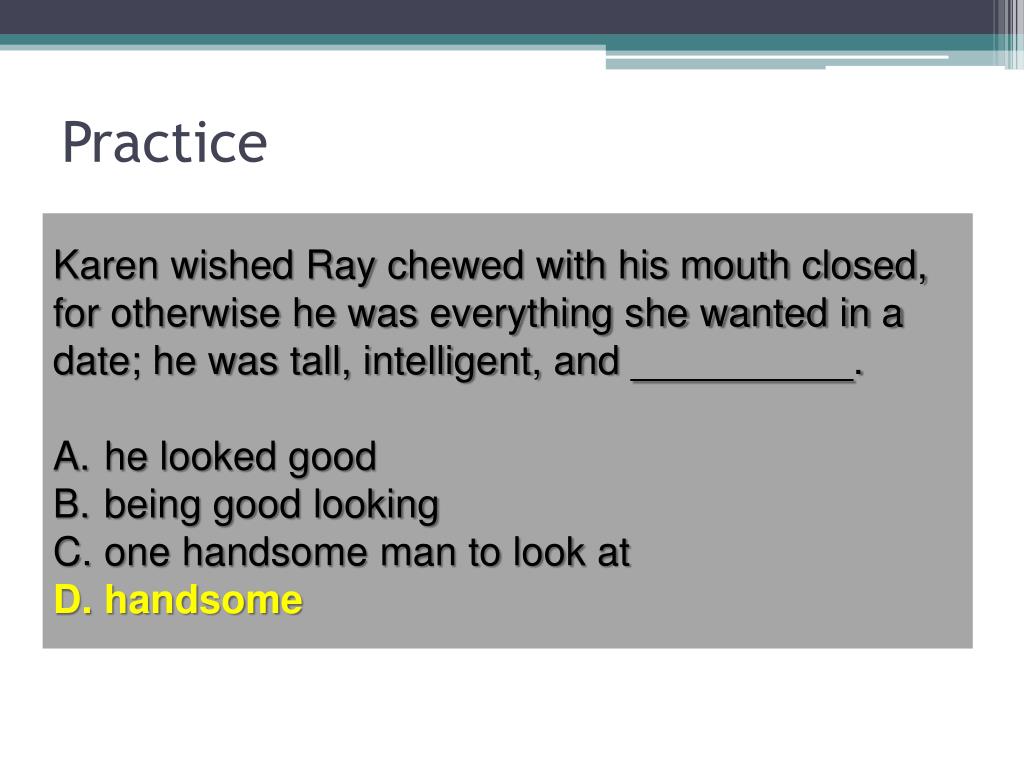 Practice

Karen wished Ray chewed with his mouth closed, for otherwise he was everything she wanted in a date; he was tall, intelligent, and __________.

A. he looked good
B. being good looking
C. one handsome man to look at
D. handsome